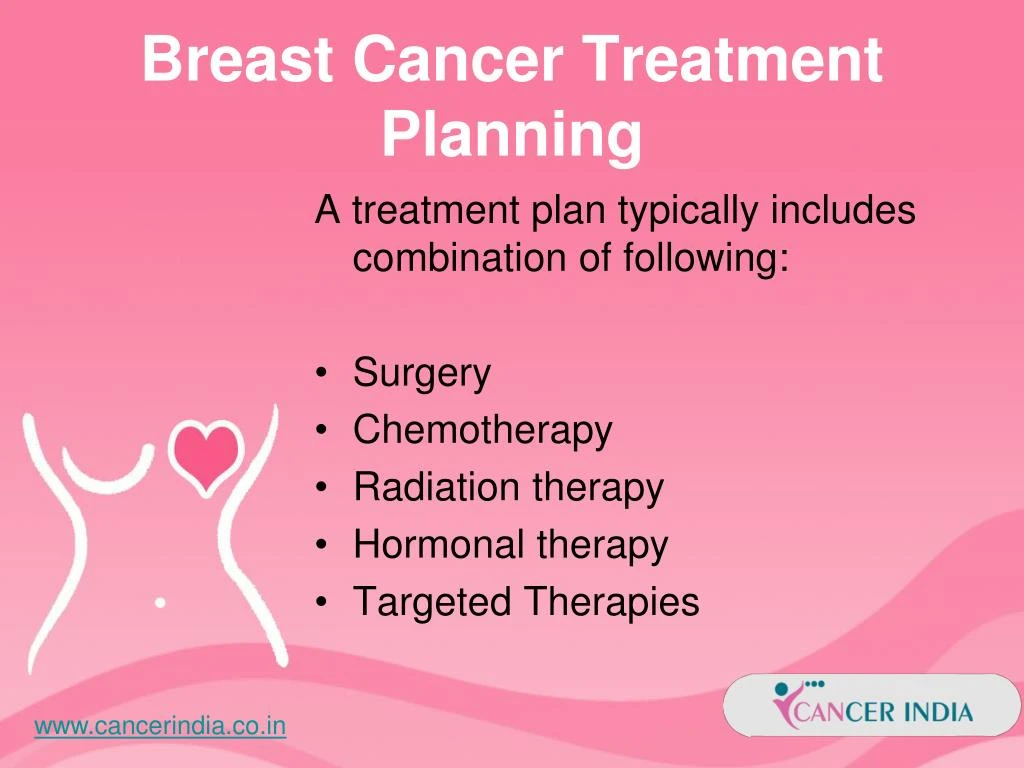 Breast Cancer Treatment Planning

A treatment plan typically includes combination of following:

• Surgery
• Chemotherapy
• Radiation therapy
• Hormonal therapy
• Targeted Therapies

www.cancerindia.co.in

CANCER INDIA